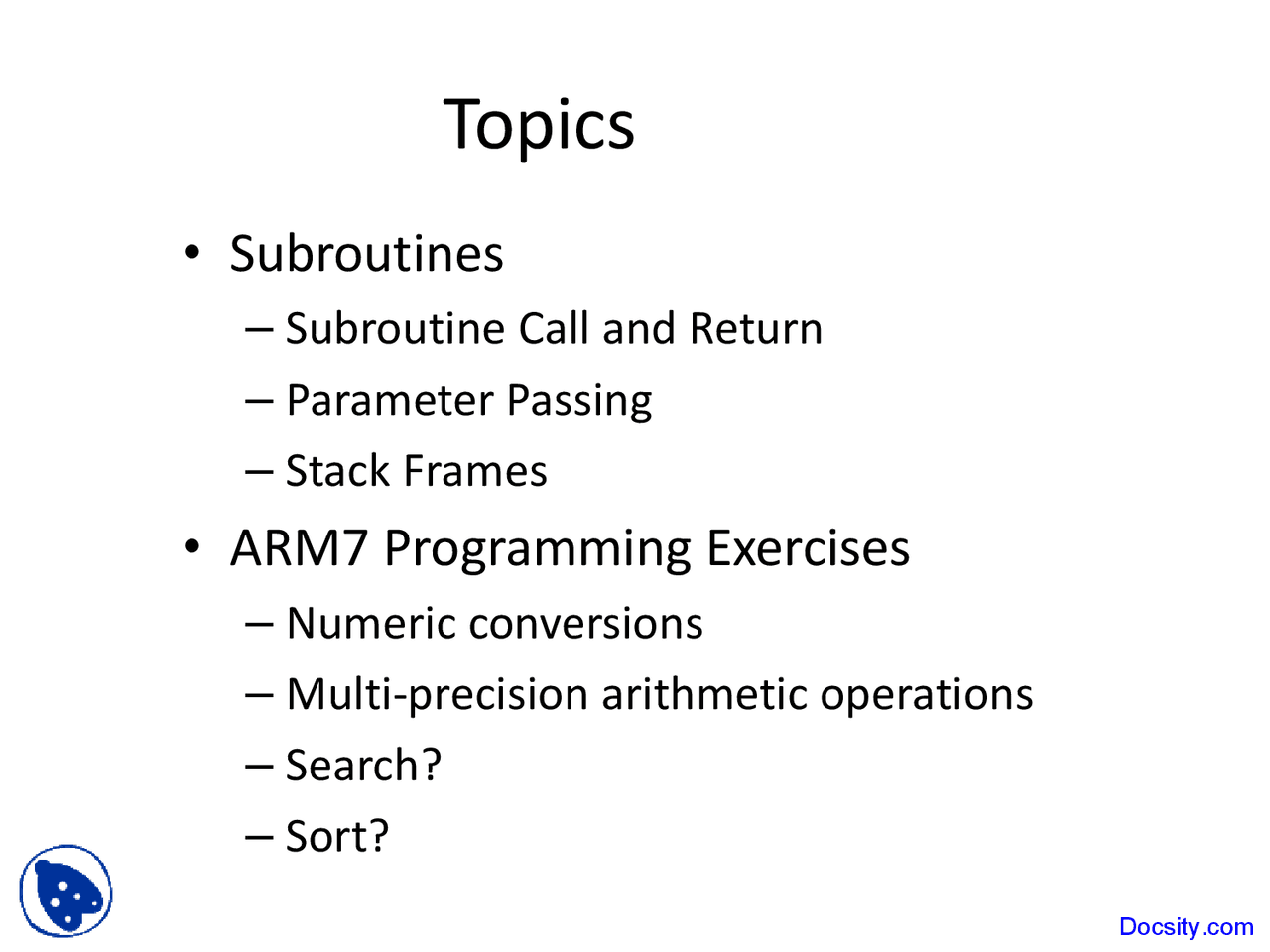 Topics

• Subroutines
 – Subroutine Call and Return
 – Parameter Passing
 – Stack Frames
• ARM7 Programming Exercises
 – Numeric conversions
 – Multi-precision arithmetic operations
 – Search?
 – Sort?

Docsity.com